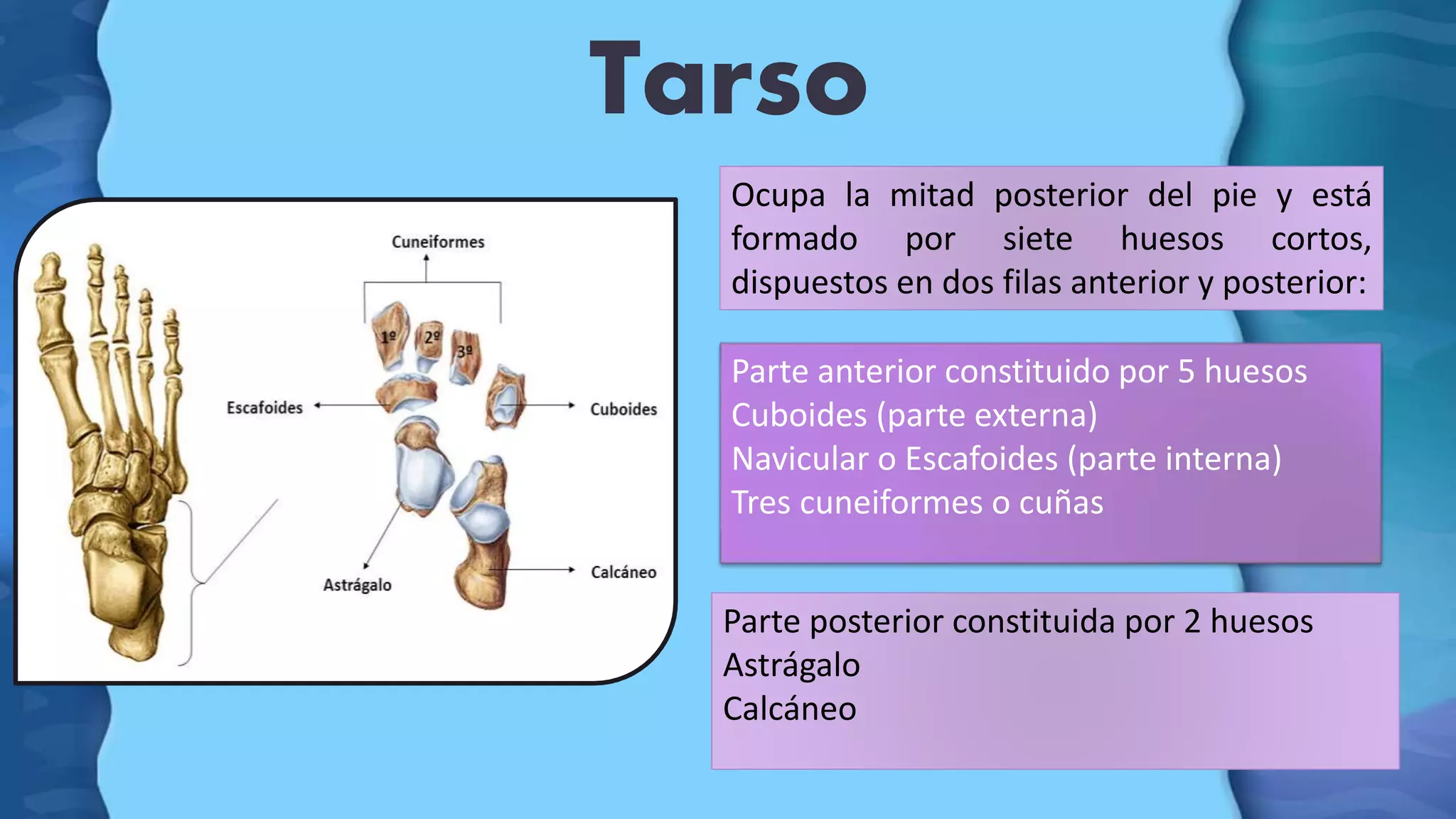 Tarso

Cuneiformes

1º

2º

3º

Escafoides

Cuboides

Astrágalo

Calcáneo

Ocupa la mitad posterior del pie y está formado por siete huesos cortos, dispuestos en dos filas anterior y posterior:

Parte anterior constituido por 5 huesos
Cuboides (parte externa)
Navicular o Escafoides (parte interna)
Tres cuneiformes o cuñas

Parte posterior constituida por 2 huesos
Astrágalo
Calcáneo